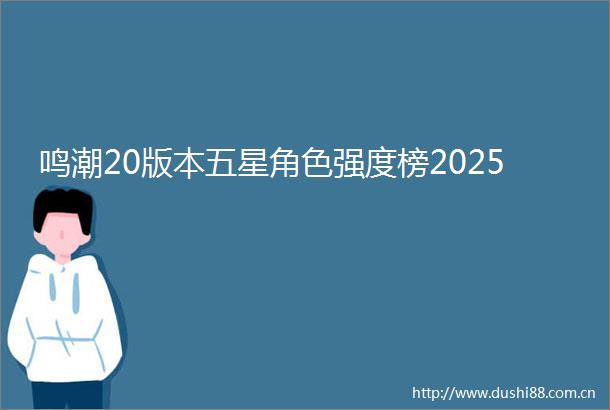 鸣潮20版本五星角色强度榜2025

http://www.dushi88.com.cn